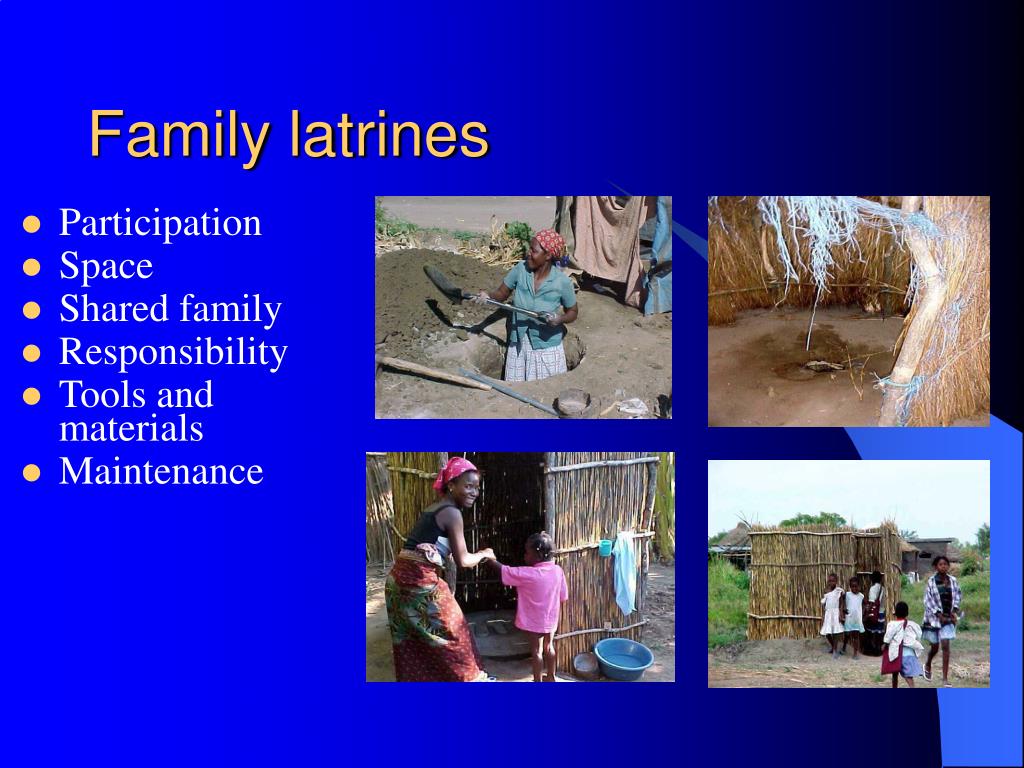 Family latrines

- Participation
- Space
- Shared family
- Responsibility
- Tools and materials
- Maintenance